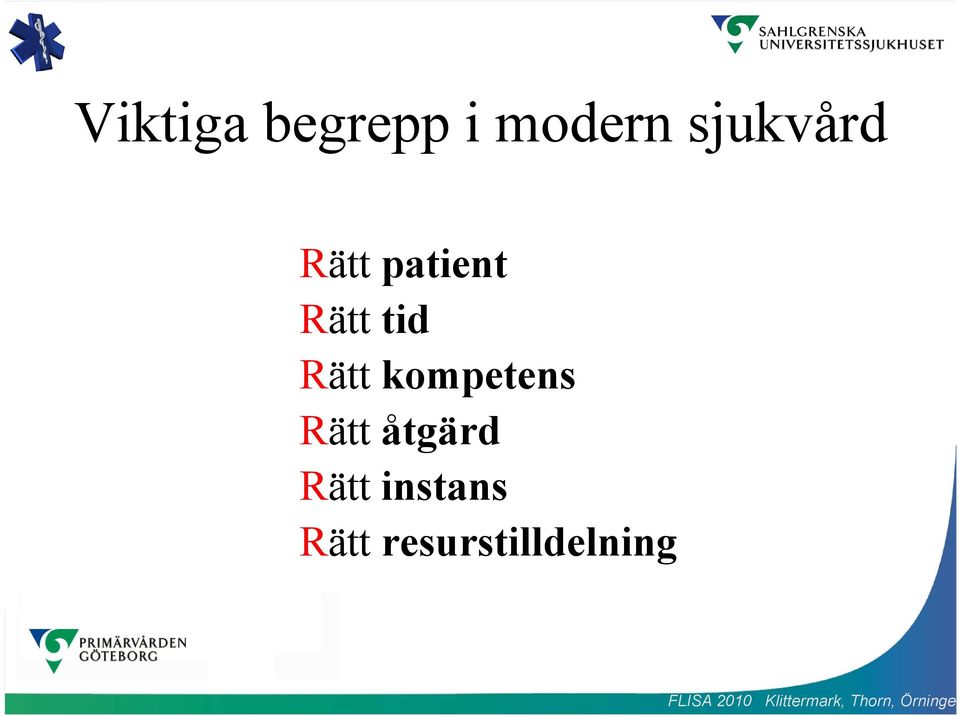 SAHLGRENSKA UNIVERSITETSSJUKHUSET

Viktiga begrepp i modern sjukvård

Rätt patient
Rätt tid
Rätt kompetens
Rätt åtgärd
Rätt instans
Rätt resurstilldelning

PRIMÄRVÅRDEN GÖTEBORG

FLISA 2010 Klittermark, Thorn, Örninge